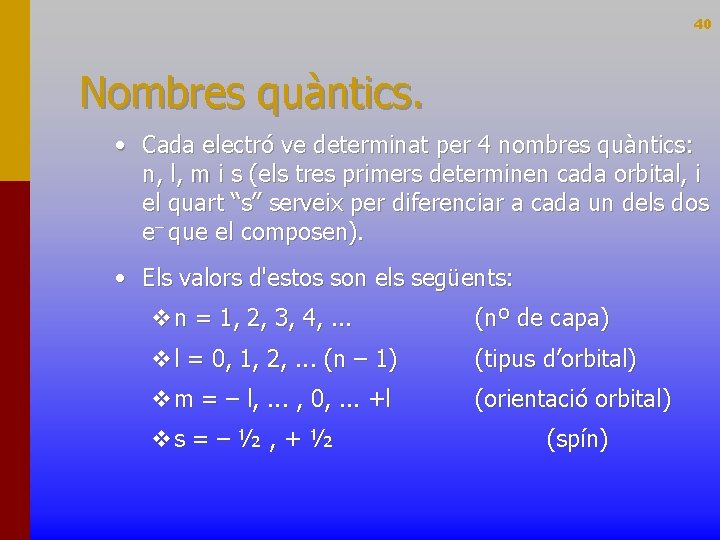 40

Nombres quàntics.

• Cada electró ve determinat per 4 nombres quàntics: n, l, m i s (els tres primers determinen cada orbital, i el quart “s” serveix per diferenciar a cada un dels dos $e^-$ que el composen).

• Els valors d'estos son els següents:

❖ n = 1, 2, 3, 4, ... (nº de capa)

❖ l = 0, 1, 2, ... (n – 1) (tipus d’orbital)

❖ m = – l, ... , 0, ... +l (orientació orbital)

❖ s = – ½ , + ½ (spín)